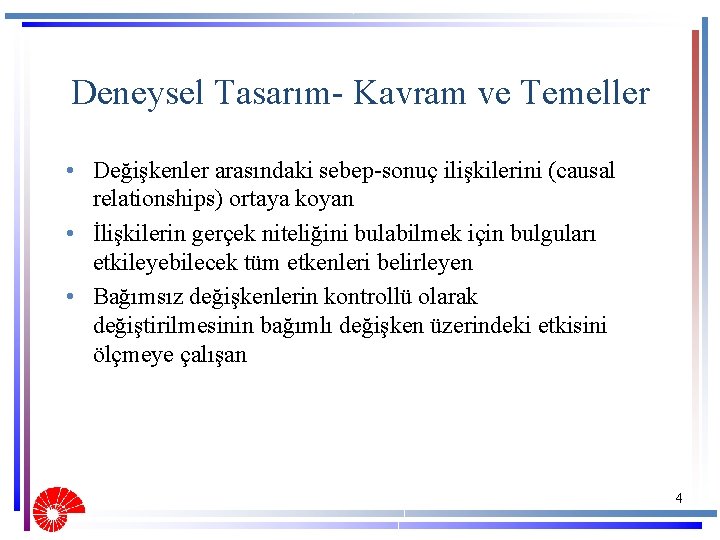 Deneysel Tasarım- Kavram ve Temeller

• Değişkenler arasındaki sebep-sonuç ilişkilerini (causal relationships) ortaya koyan

• İlişkilerin gerçek niteliğini bulabilmek için bulguları etkileyebilecek tüm etkenleri belirleyen

• Bağımsız değişkenlerin kontrollü olarak değiştirilmesinin bağımlı değişken üzerindeki etkisini ölçmeye çalışan

4